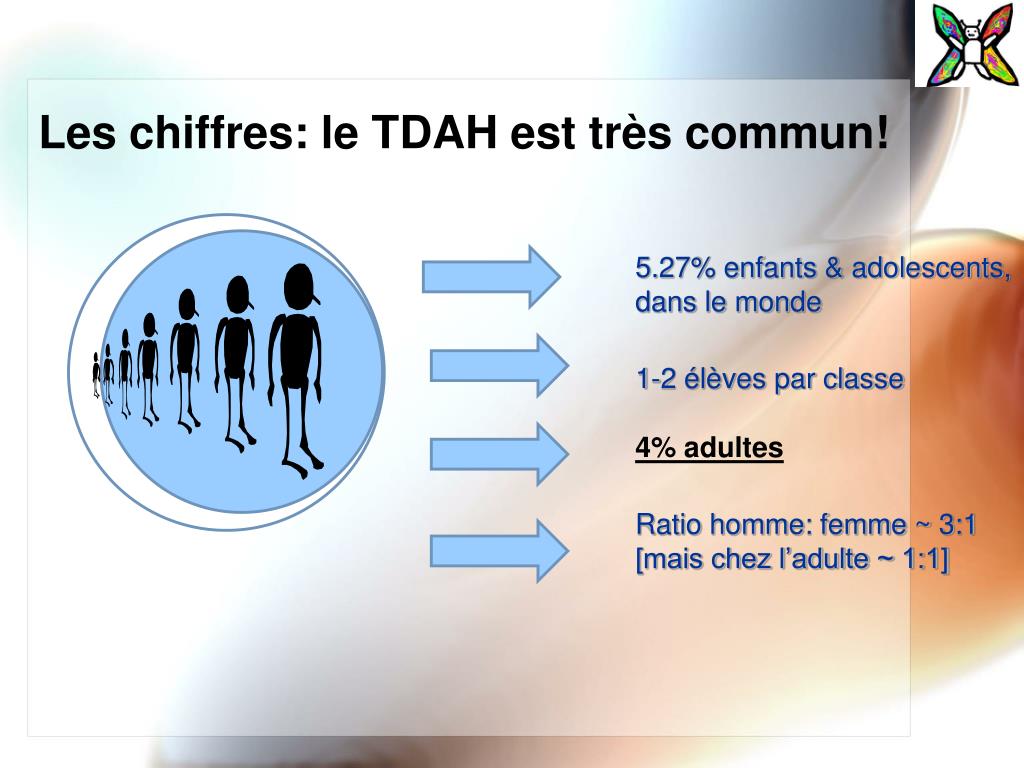 Les chiffres: le TDAH est très commun!

5.27% enfants & adolescents, dans le monde

1-2 élèves par classe

4% adultes

Ratio homme: femme ~ 3:1 [mais chez l'adulte ~ 1:1]